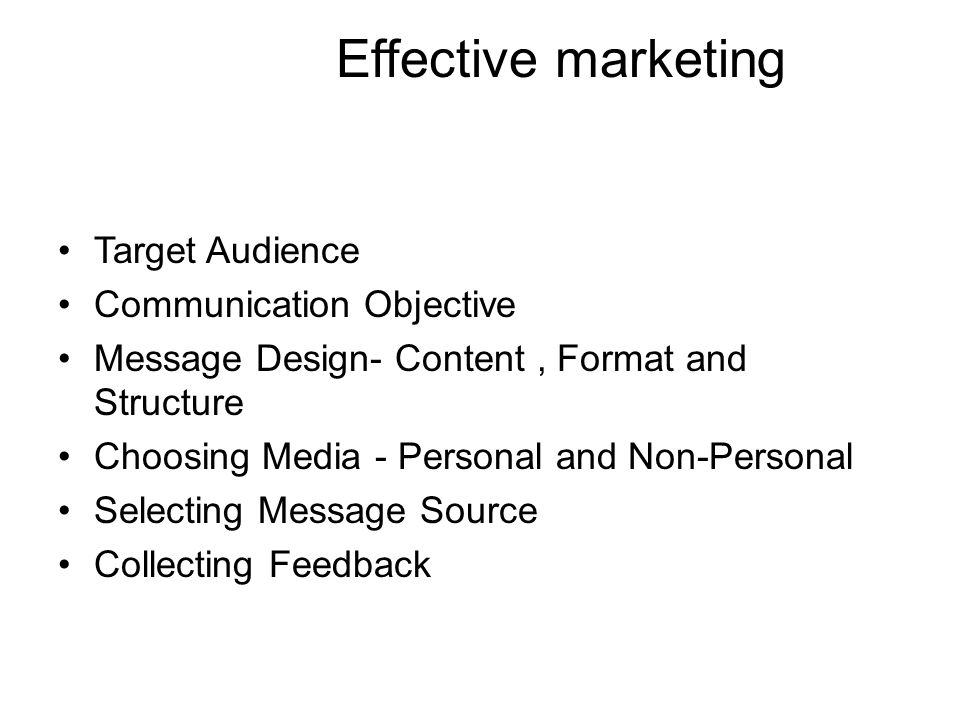 Effective marketing

• Target Audience
• Communication Objective
• Message Design- Content , Format and Structure
• Choosing Media - Personal and Non-Personal
• Selecting Message Source
• Collecting Feedback